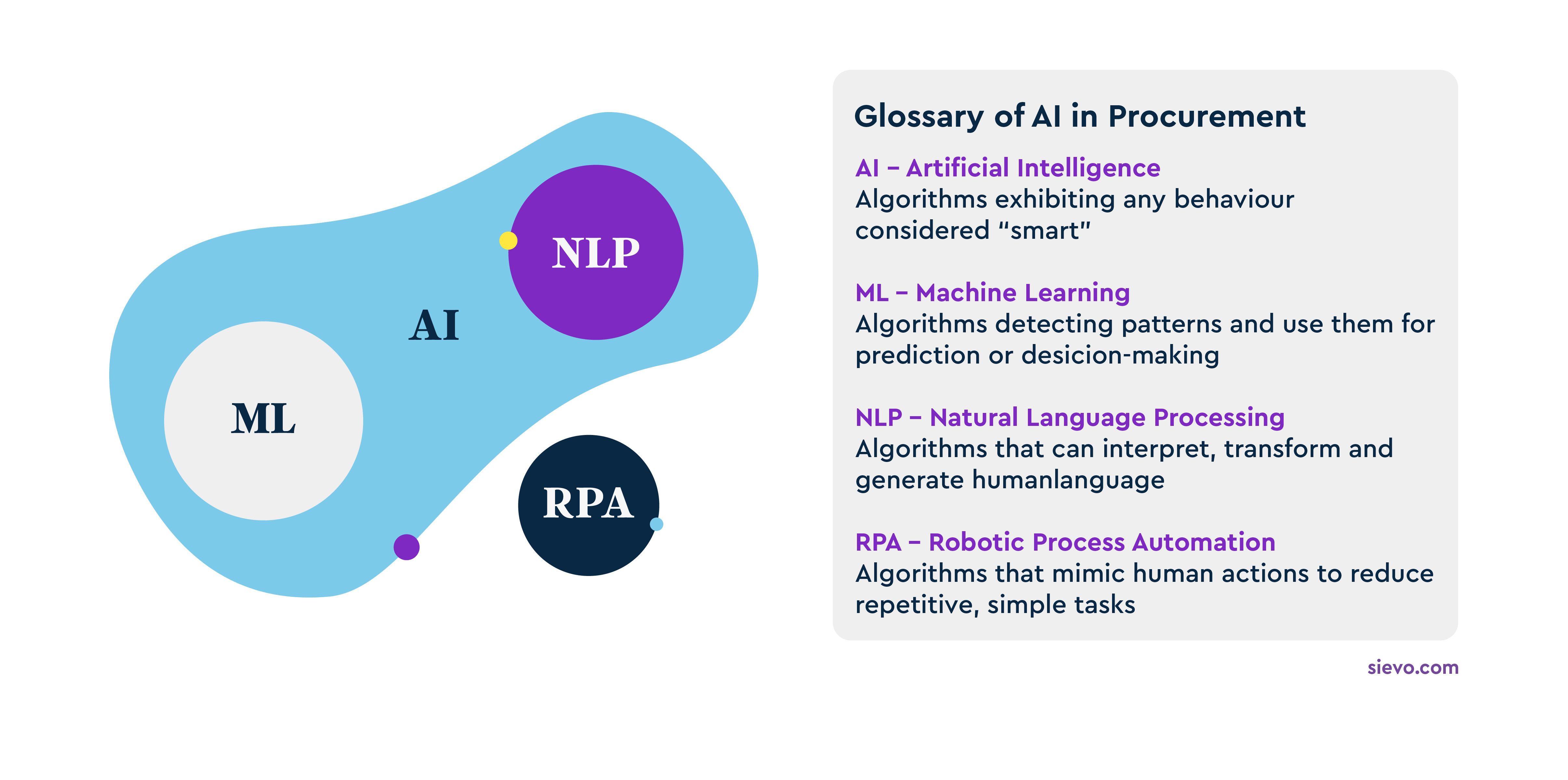 NLP

AI

ML

RPA

Glossary of AI in Procurement

AI – Artificial Intelligence
Algorithms exhibiting any behaviour considered "smart"

ML – Machine Learning
Algorithms detecting patterns and use them for prediction or desicion-making

NLP – Natural Language Processing
Algorithms that can interpret, transform and generate humanlanguage

RPA – Robotic Process Automation
Algorithms that mimic human actions to reduce repetitive, simple tasks

sievo.com